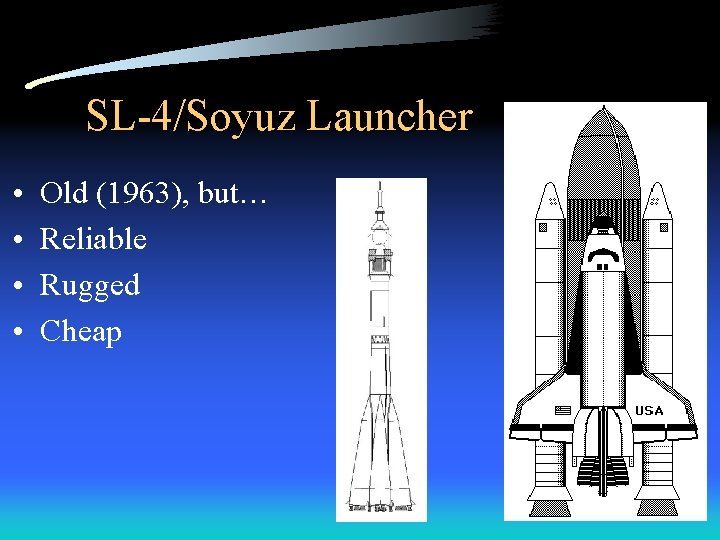 SL-4/Soyuz Launcher

• Old (1963), but…
• Reliable
• Rugged
• Cheap

USA